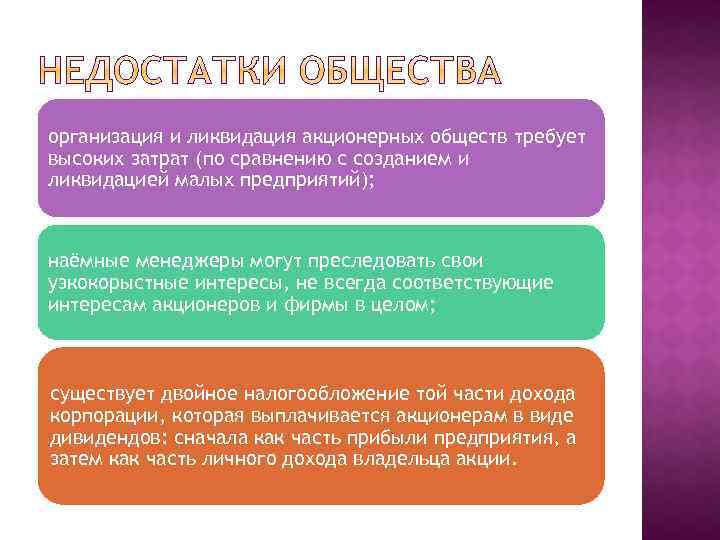 НЕДОСТАТКИ ОБЩЕСТВА

организация и ликвидация акционерных обществ требует высоких затрат (по сравнению с созданием и ликвидацией малых предприятий);

наёмные менеджеры могут преследовать свои узкокорыстные интересы, не всегда соответствующие интересам акционеров и фирмы в целом;

существует двойное налогообложение той части дохода корпорации, которая выплачивается акционерам в виде дивидендов: сначала как часть прибыли предприятия, а затем как часть личного дохода владельца акции.